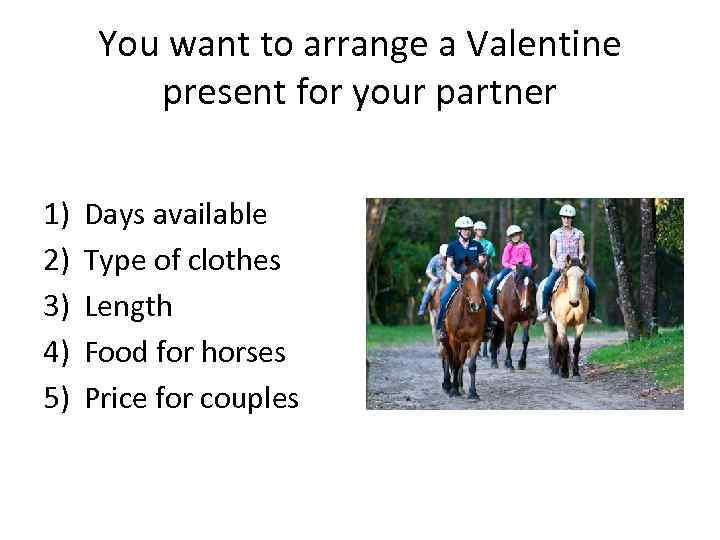 You want to arrange a Valentine present for your partner

1) Days available
2) Type of clothes
3) Length
4) Food for horses
5) Price for couples